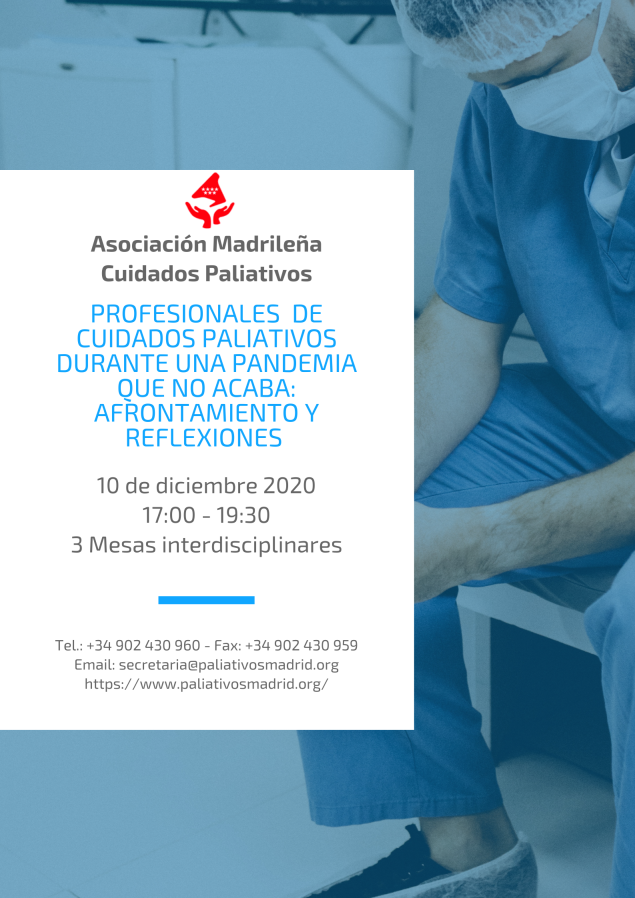 Asociación Madrileña
Cuidados Paliativos

PROFESIONALES DE CUIDADOS PALIATIVOS DURANTE UNA PANDEMIA QUE NO ACABA: AFRONTAMIENTO Y REFLEXIONES

10 de diciembre 2020
17:00 - 19:30
3 Mesas interdisciplinares

Tel.: +34 902 430 960 - Fax: +34 902 430 959
Email: secretaria@paliativosmadrid.org
https://www.paliativosmadrid.org/